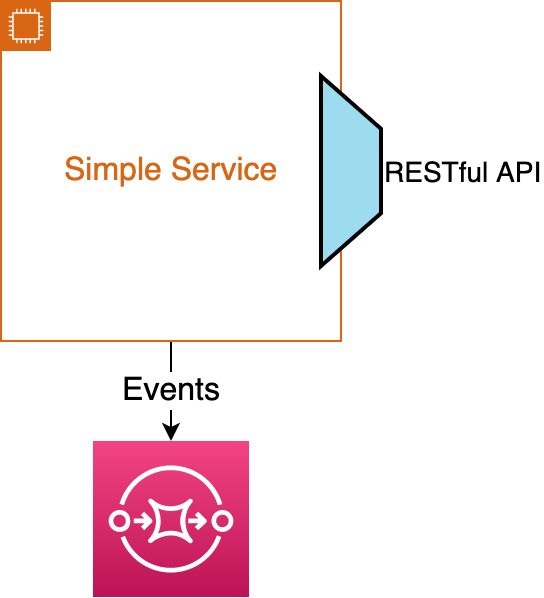 Simple Service

RESTful API

Events